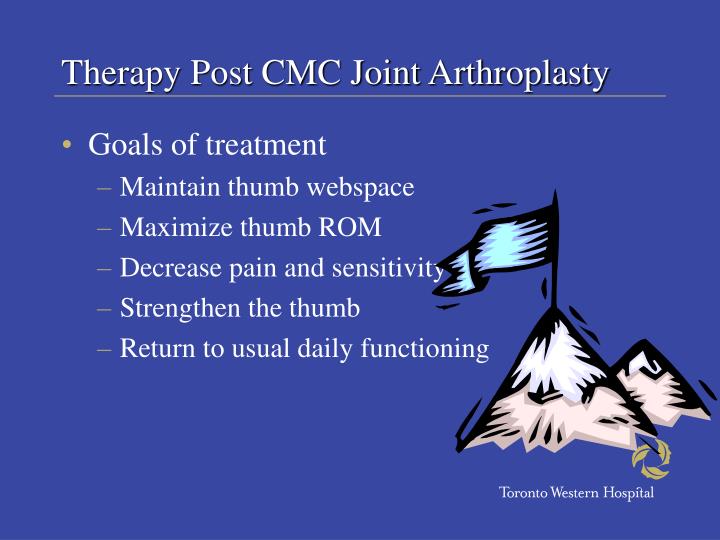 Therapy Post CMC Joint Arthroplasty

• Goals of treatment
– Maintain thumb webspace
– Maximize thumb ROM
– Decrease pain and sensitivity
– Strengthen the thumb
– Return to usual daily functioning

Toronto Western Hospital